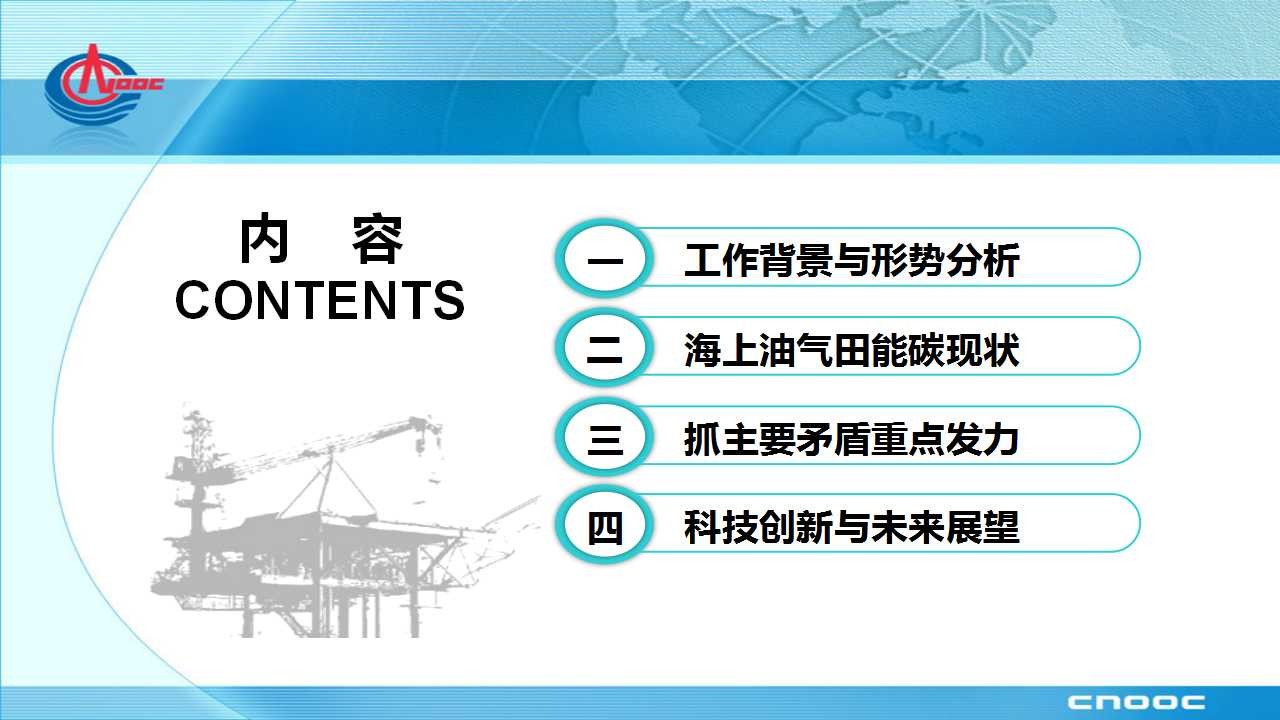 CNOOC

内　容
CONTENTS

一　工作背景与形势分析

二　海上油气田能碳现状

三　抓主要矛盾重点发力

四　科技创新与未来展望

CNOOC